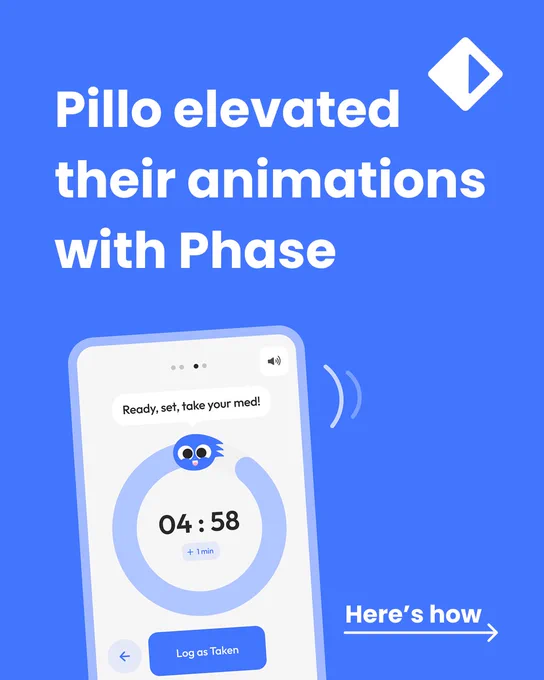 Pillo elevated their animations with Phase

Ready, set, take your med!

04 : 58

+ 1 min

Log as Taken

Here's how